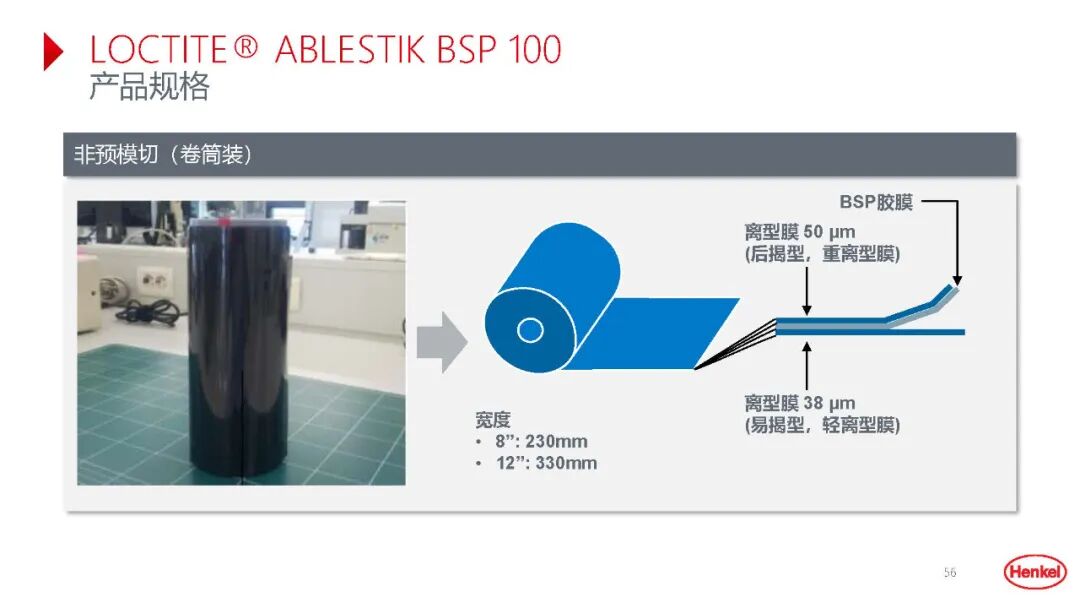 LOCTITE® ABLESTIK BSP 100
产品规格

非预模切（卷筒装）

BSP胶膜

离型膜 50 μm
(后揭型，重离型膜)

离型膜 38 μm
(易揭型，轻离型膜)

宽度
• 8”: 230mm
• 12”: 330mm

56

Henkel